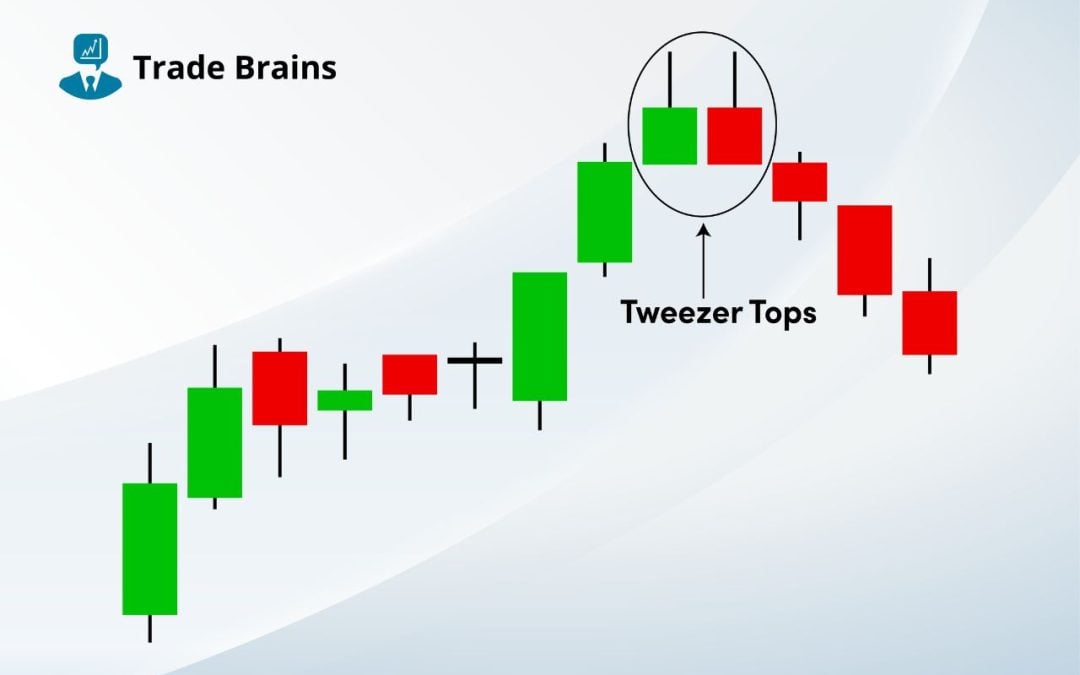 Trade Brains

Tweezer Tops